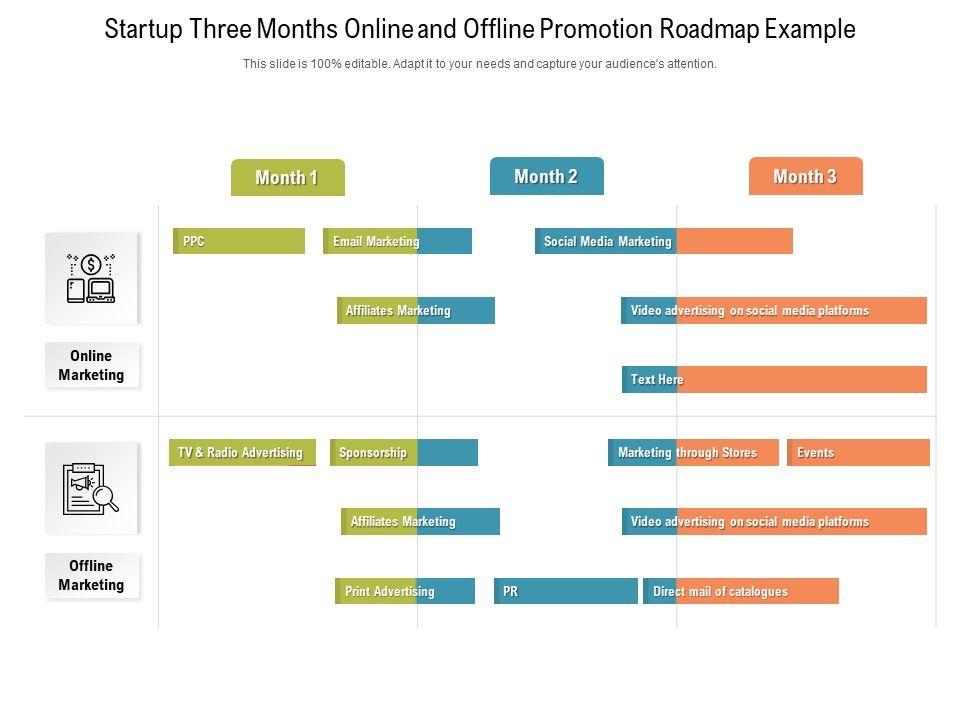 Startup Three Months Online and Offline Promotion Roadmap Example

This slide is 100% editable. Adapt it to your needs and capture your audience's attention.

Month 1

Month 2

Month 3

Online Marketing

PPC

Email Marketing

Social Media Marketing

Affiliates Marketing

Video advertising on social media platforms

Text Here

Offline Marketing

TV & Radio Advertising

Sponsorship

Marketing through Stores

Events

Affiliates Marketing

Video advertising on social media platforms

Print Advertising

PR

Direct mail of catalogues